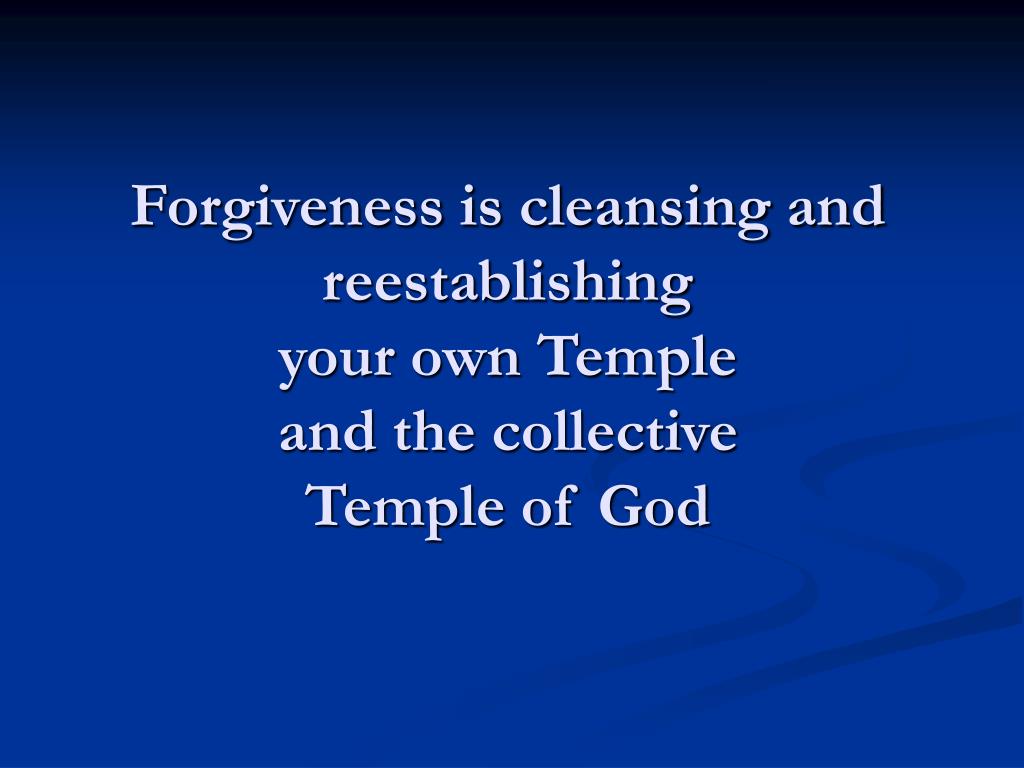 Forgiveness is cleansing and reestablishing
your own Temple
and the collective
Temple of God